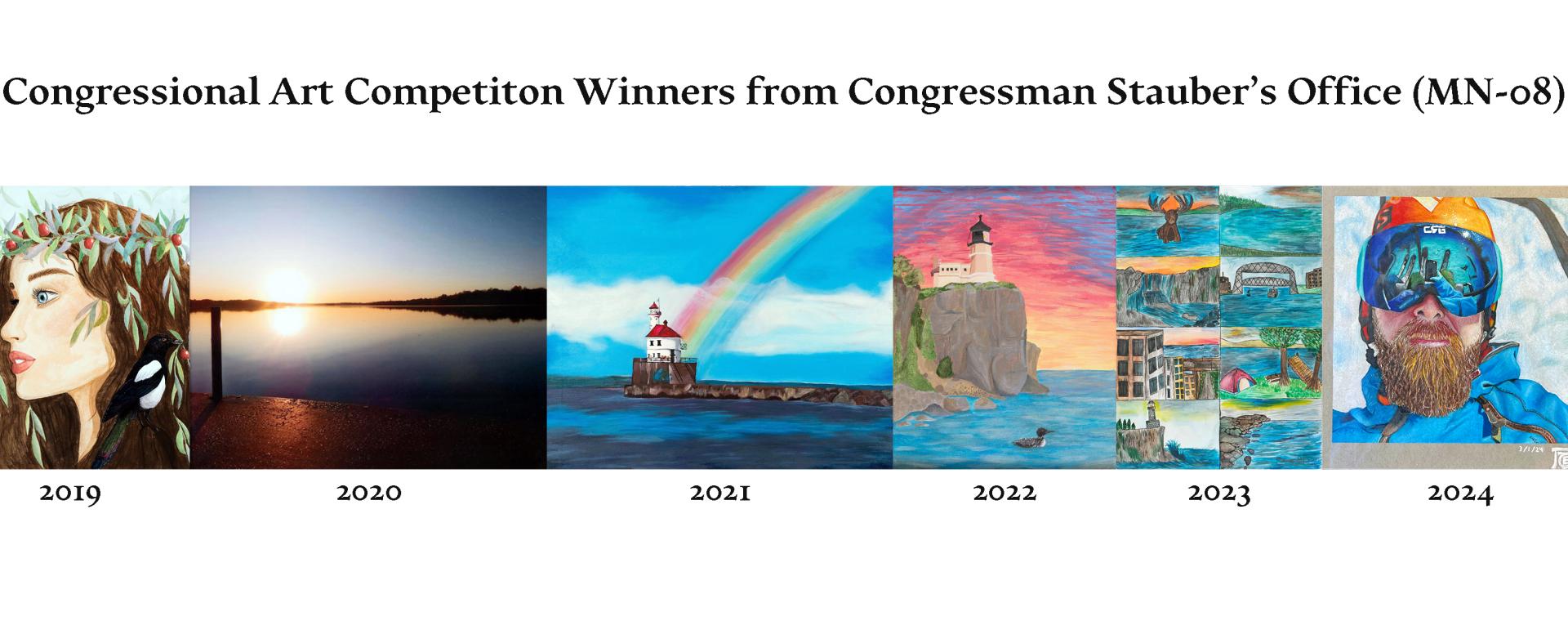 Congressional Art Competiton Winners from Congressman Stauber's Office (MN-08)

CSG

3/1/24

2019 2020 2021 2022 2023 2024